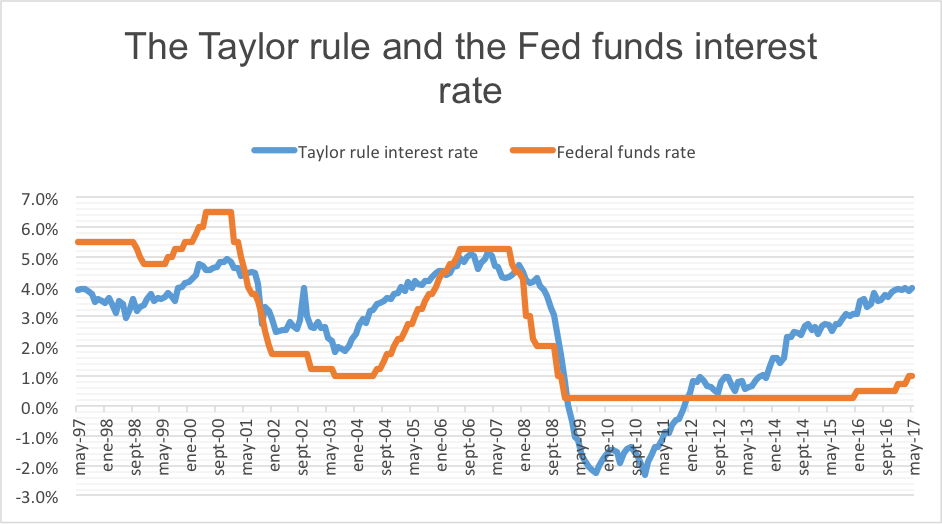 The Taylor rule and the Fed funds interest rate

Taylor rule interest rate
Federal funds rate

7.0%
6.0%
5.0%
4.0%
3.0%
2.0%
1.0%
0.0%
-1.0%
-2.0%
-3.0%

may-97
ene-98
sept-98
may-99
ene-00
sept-00
may-01
ene-02
sept-02
may-03
ene-04
sept-04
may-05
ene-06
sept-06
may-07
ene-08
sept-08
may-09
ene-10
sept-10
may-11
ene-12
sept-12
may-13
ene-14
sept-14
may-15
ene-16
sept-16
may-17